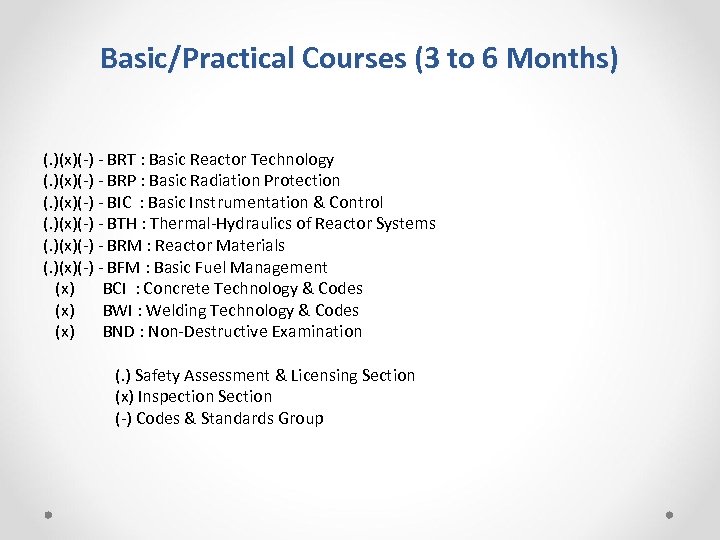 Basic/Practical Courses (3 to 6 Months)

(.)(x)(-) - BRT : Basic Reactor Technology
(.)(x)(-) - BRP : Basic Radiation Protection
(.)(x)(-) - BIC : Basic Instrumentation & Control
(.)(x)(-) - BTH : Thermal-Hydraulics of Reactor Systems
(.)(x)(-) - BRM : Reactor Materials
(.)(x)(-) - BFM : Basic Fuel Management
(x) BCI : Concrete Technology & Codes
(x) BWI : Welding Technology & Codes
(x) BND : Non-Destructive Examination

(.) Safety Assessment & Licensing Section
(x) Inspection Section
(-) Codes & Standards Group